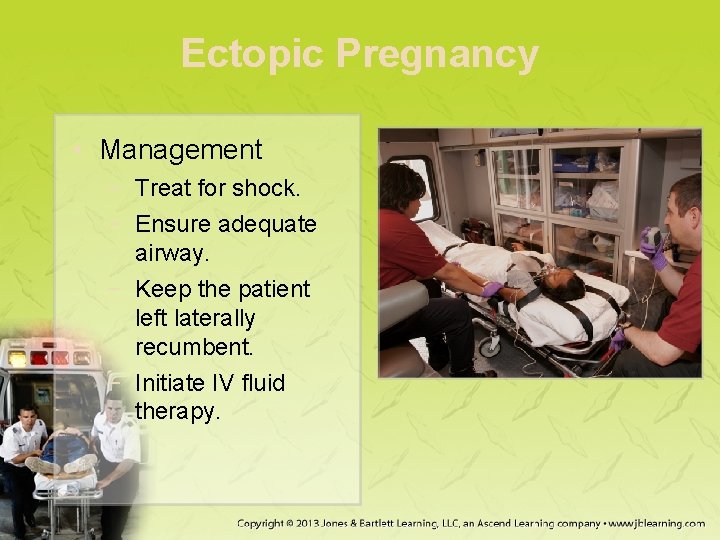 Ectopic Pregnancy

• Management
– Treat for shock.
– Ensure adequate airway.
– Keep the patient left laterally recumbent.
– Initiate IV fluid therapy.

Copyright © 2013 Jones & Bartlett Learning, LLC, an Ascend Learning company • www.jblearning.com